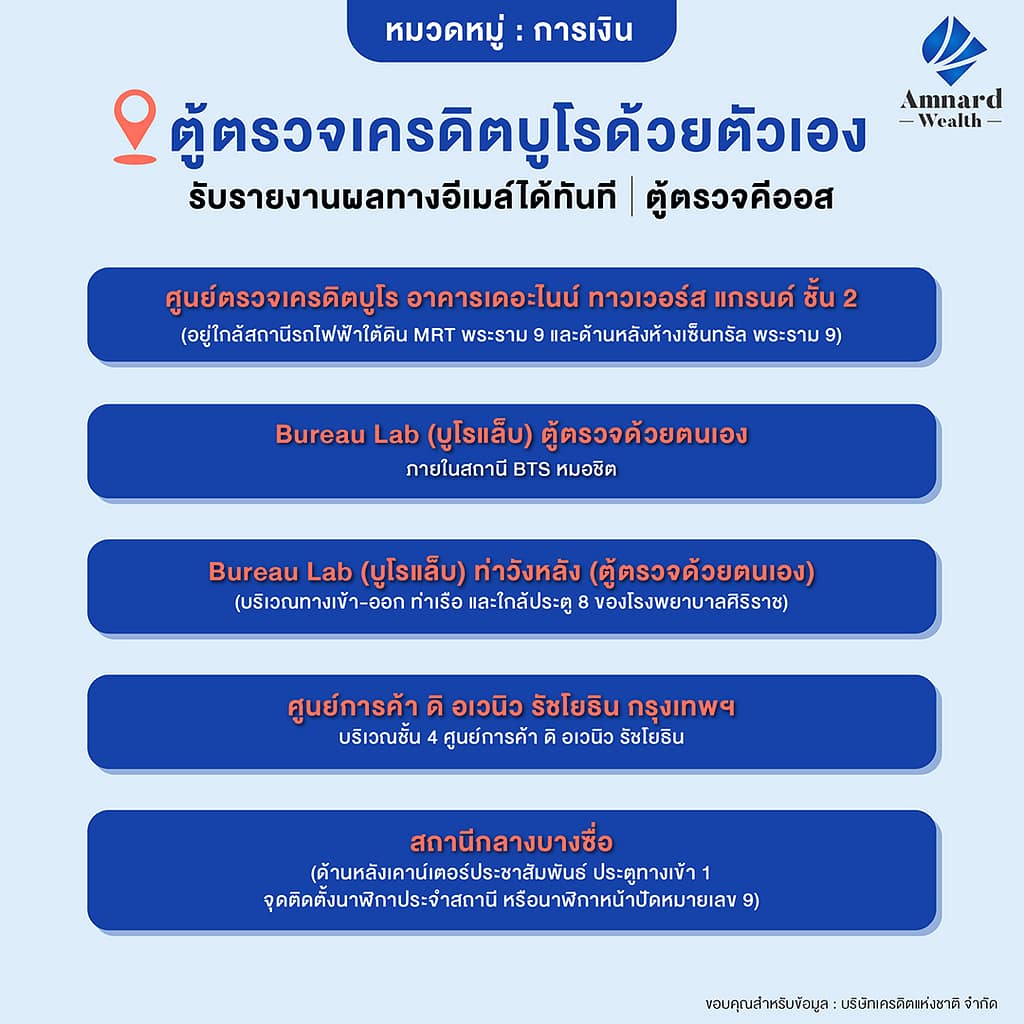 หมวดหมู่ : การเงิน

Amnard
— Wealth —

ตู้ตรวจเครดิตบูโรด้วยตัวเอง

รับรายงานผลทางอีเมล์ได้ทันที | ตู้ตรวจคีออส

ศูนย์ตรวจเครดิตบูโร อาคารเดอะไนน์ ทาวเวอร์ส แกรนด์ ชั้น 2
(อยู่ใกล้สถานีรถไฟฟ้าใต้ดิน MRT พระราม 9 และด้านหลังห้างเซ็นทรัล พระราม 9)

Bureau Lab (บูโรแล็บ) ตู้ตรวจด้วยตนเอง
ภายในสถานี BTS หมอชิต

Bureau Lab (บูโรแล็บ) ท่าวังหลัง (ตู้ตรวจด้วยตนเอง)
(บริเวณทางเข้า-ออก ท่าเรือ และใกล้ประตู 8 ของโรงพยาบาลศิริราช)

ศูนย์การค้า ดิ อเวนิว รัชโยธิน กรุงเทพฯ
บริเวณชั้น 4 ศูนย์การค้า ดิ อเวนิว รัชโยธิน

สถานีกลางบางซื่อ
(ด้านหลังเคาน์เตอร์ประชาสัมพันธ์ ประตูทางเข้า 1
จุดติดตั้งนาฬิกาประจำสถานี หรือนาฬิกาหน้าปัดหมายเลข 9)

ขอบคุณสำหรับข้อมูล : บริษัทเครดิตแห่งชาติ จำกัด